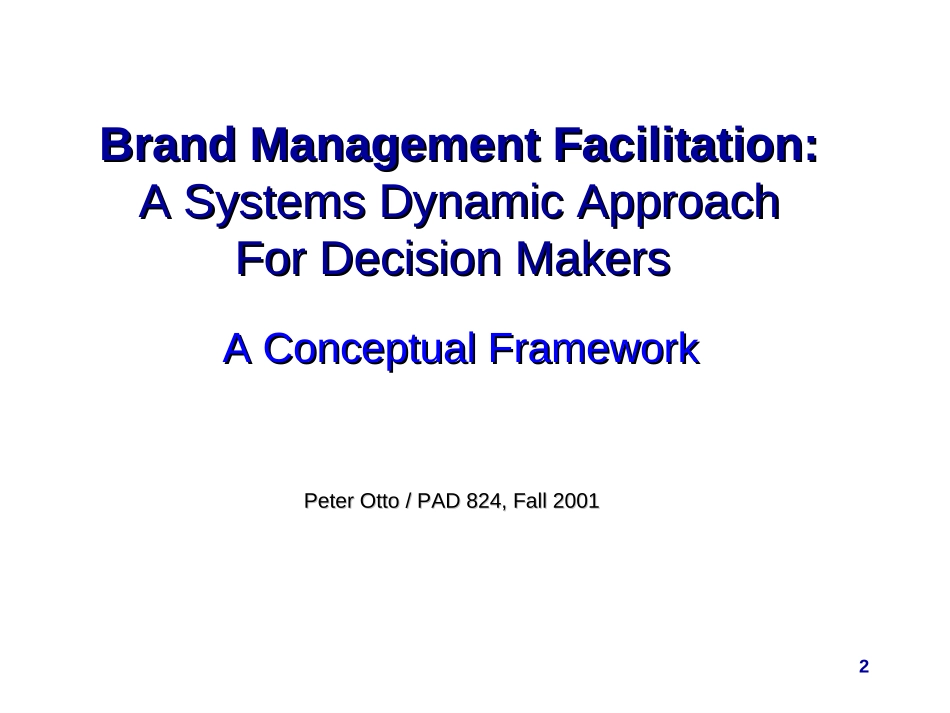 Brand Management Facilitation:
A Systems Dynamic Approach
For Decision Makers

A Conceptual Framework

Peter Otto / PAD 824, Fall 2001

2